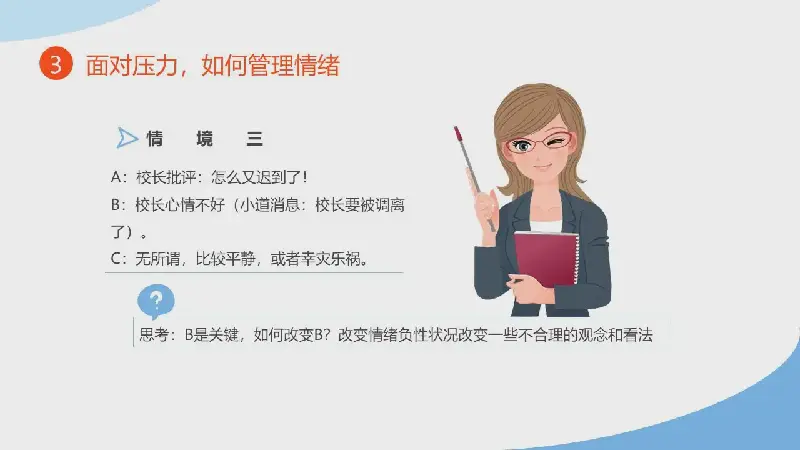 3 面对压力，如何管理情绪

情 境 三

A：校长批评：怎么又迟到了！

B：校长心情不好（小道消息：校长要被调离了）。

C：无所谓，比较平静，或者幸灾乐祸。

?

思考：B是关键，如何改变B？改变情绪负性状况改变一些不合理的观念和看法